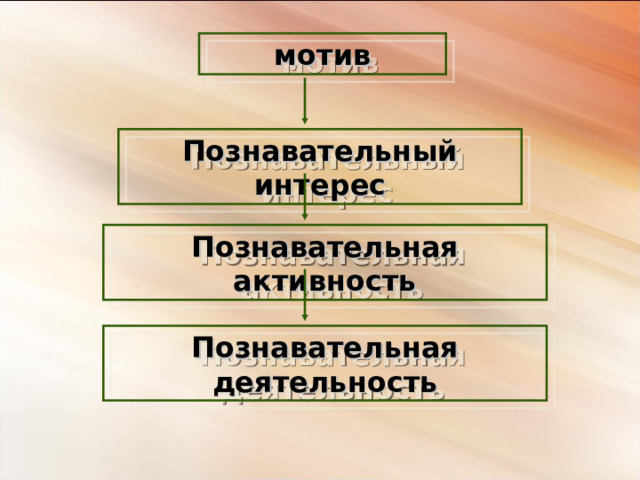 мотив

Познавательный интерес

Познавательная активность

Познавательная деятельность